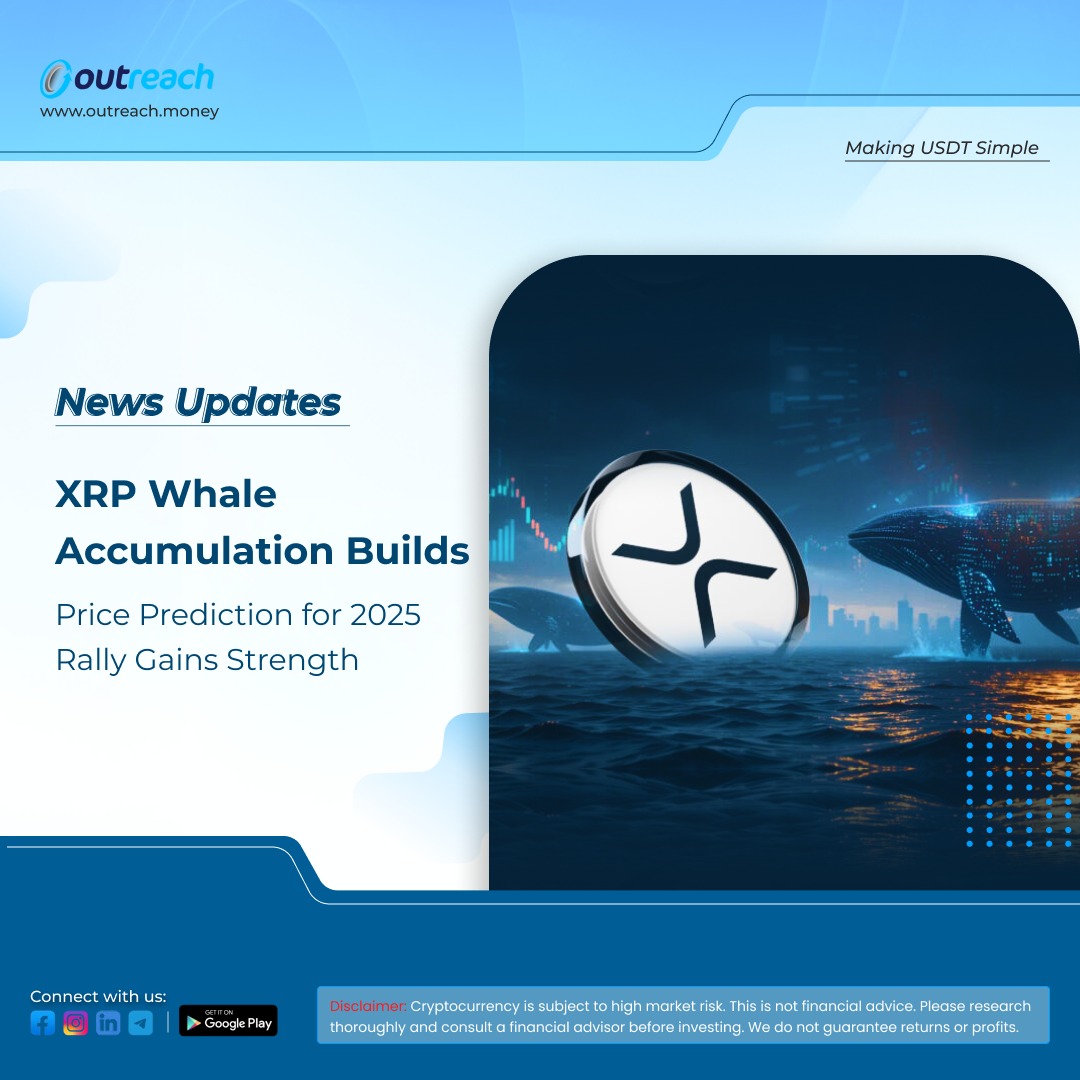 outreach
www.outreach.money

Making USDT Simple

News Updates

XRP Whale Accumulation Builds

Price Prediction for 2025 Rally Gains Strength

Connect with us:

GET IT ON
Google Play

Disclaimer: Cryptocurrency is subject to high market risk. This is not financial advice. Please research thoroughly and consult a financial advisor before investing. We do not guarantee returns or profits.